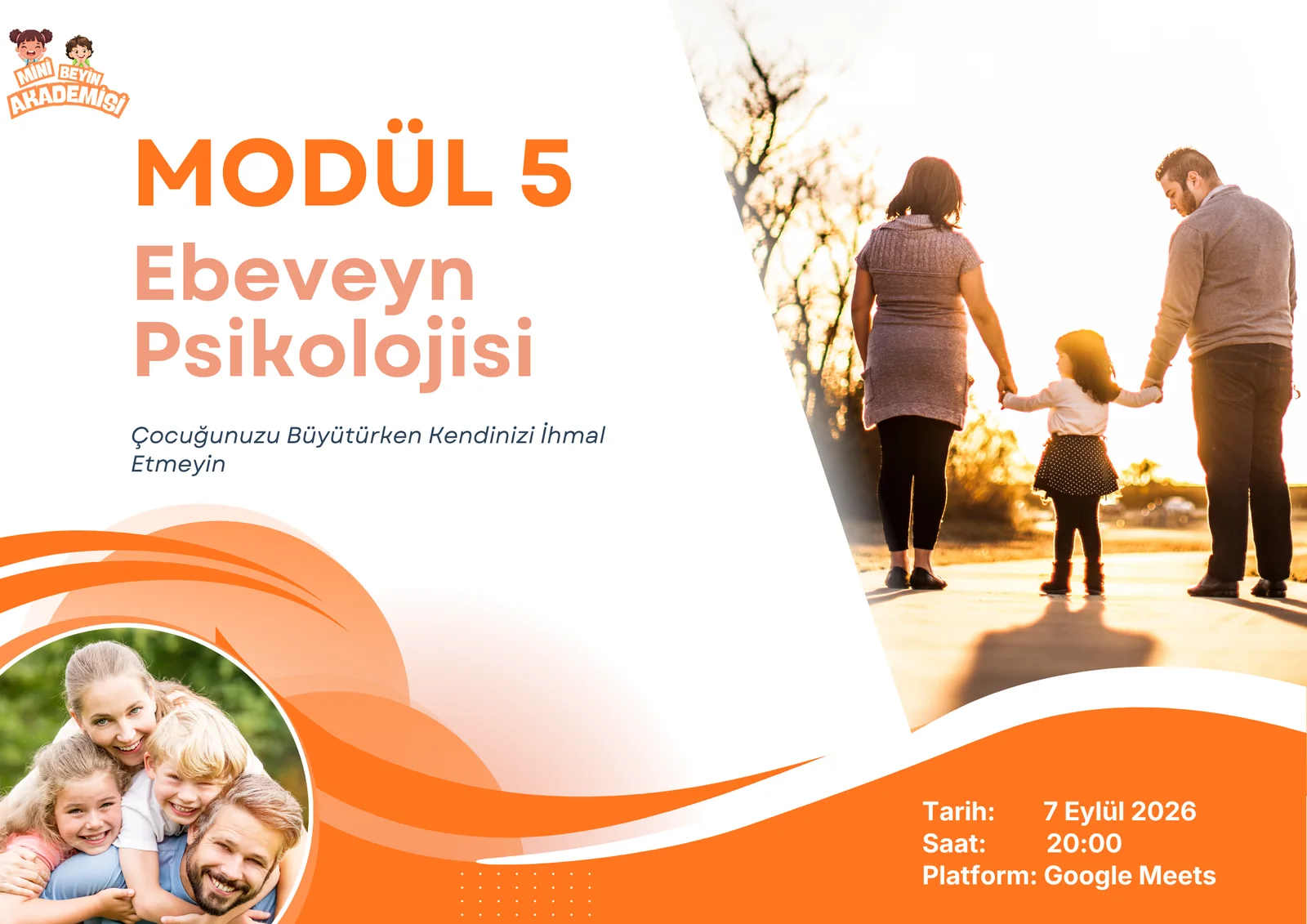 MİNİ BEYİN AKADEMİSİ

MODÜL 5

Ebeveyn Psikolojisi

Çocuğunuzu Büyütürken Kendinizi İhmal Etmeyin

Tarih: 7 Eylül 2026
Saat: 20:00
Platform: Google Meets